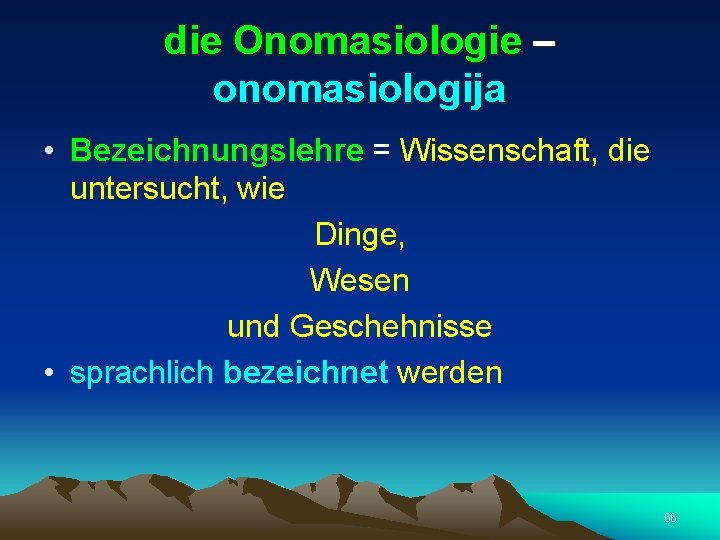 die Onomasiologie – onomasiologija

• Bezeichnungslehre = Wissenschaft, die untersucht, wie

Dinge,

Wesen

und Geschehnisse

• sprachlich bezeichnet werden

66